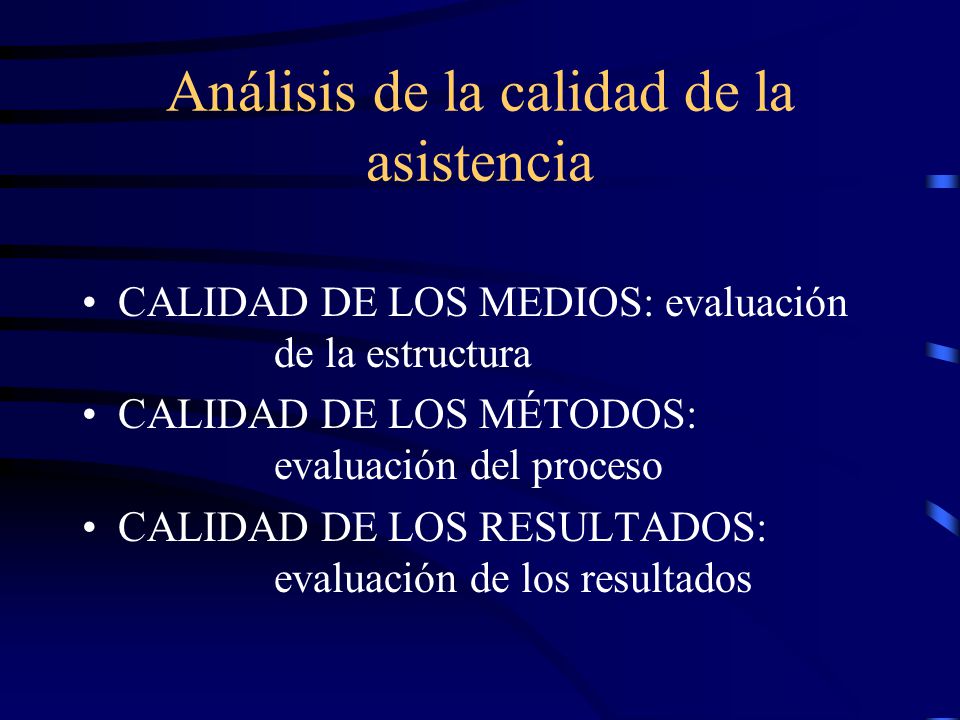 Análisis de la calidad de la asistencia

• CALIDAD DE LOS MEDIOS: evaluación de la estructura
• CALIDAD DE LOS MÉTODOS: evaluación del proceso
• CALIDAD DE LOS RESULTADOS: evaluación de los resultados